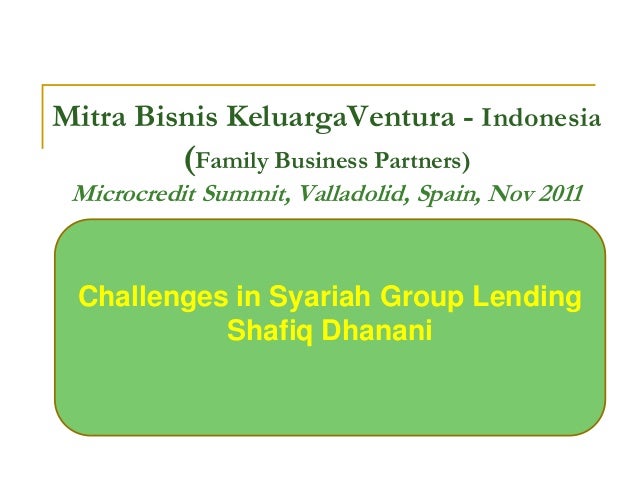 Mitra Bisnis KeluargaVentura - Indonesia
(Family Business Partners)
Microcredit Summit, Valladolid, Spain, Nov 2011

Challenges in Syariah Group Lending
Shafiq Dhanani